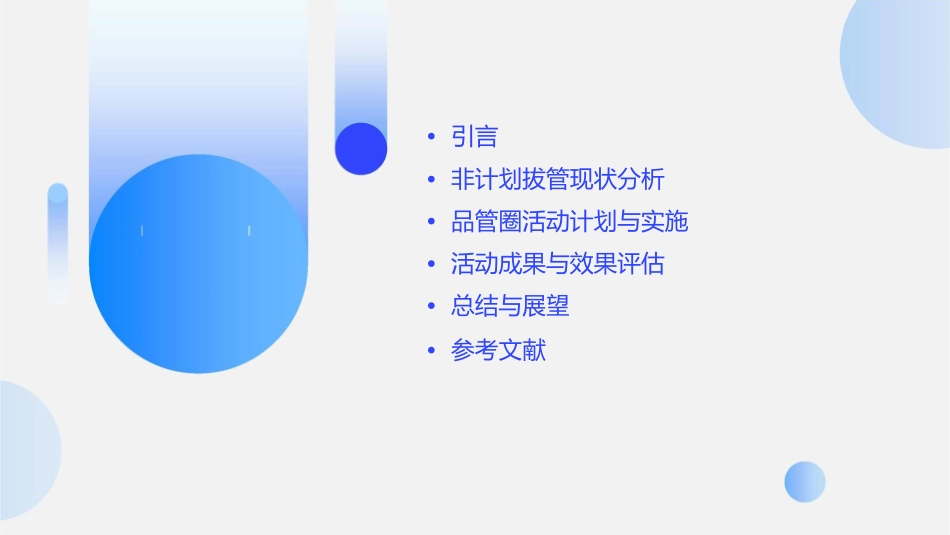 • 引言
• 非计划拔管现状分析
• 品管圈活动计划与实施
• 活动成果与效果评估
• 总结与展望
• 参考文献